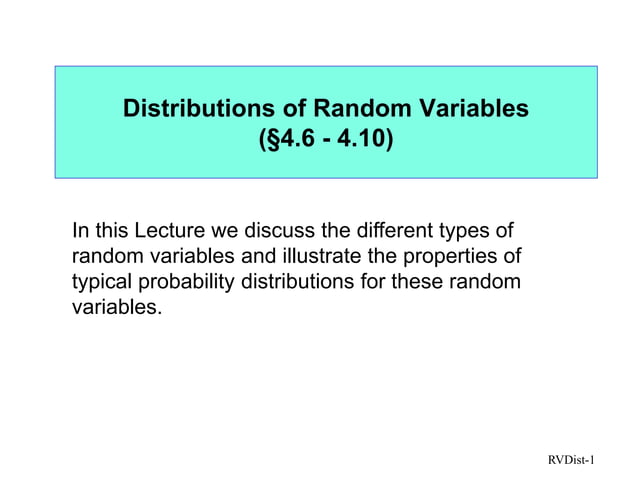 Distributions of Random Variables
(§4.6 - 4.10)

In this Lecture we discuss the different types of random variables and illustrate the properties of typical probability distributions for these random variables.

RVDist-1